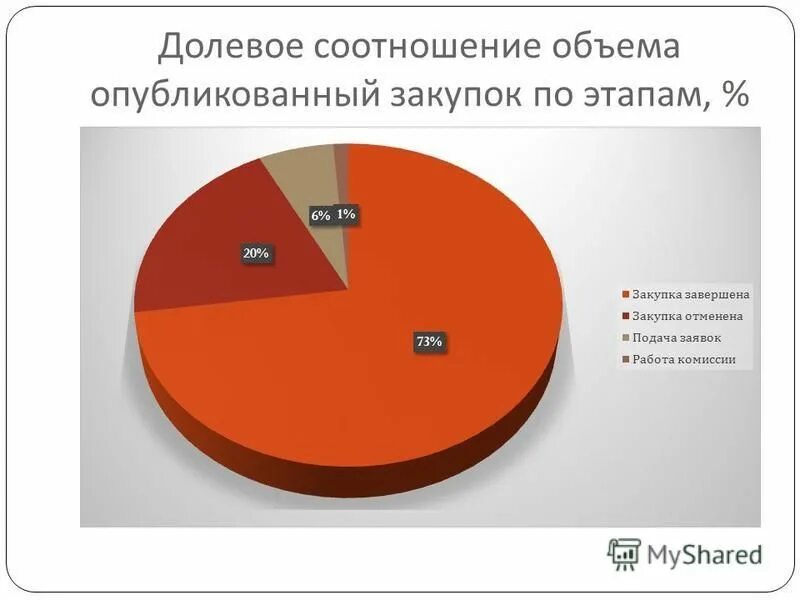 Долевое соотношение объема опубликованный закупок по этапам, %

6%
1%
20%
73%

Закупка завершена
Закупка отменена
Подача заявок
Работа комиссии

MyShared